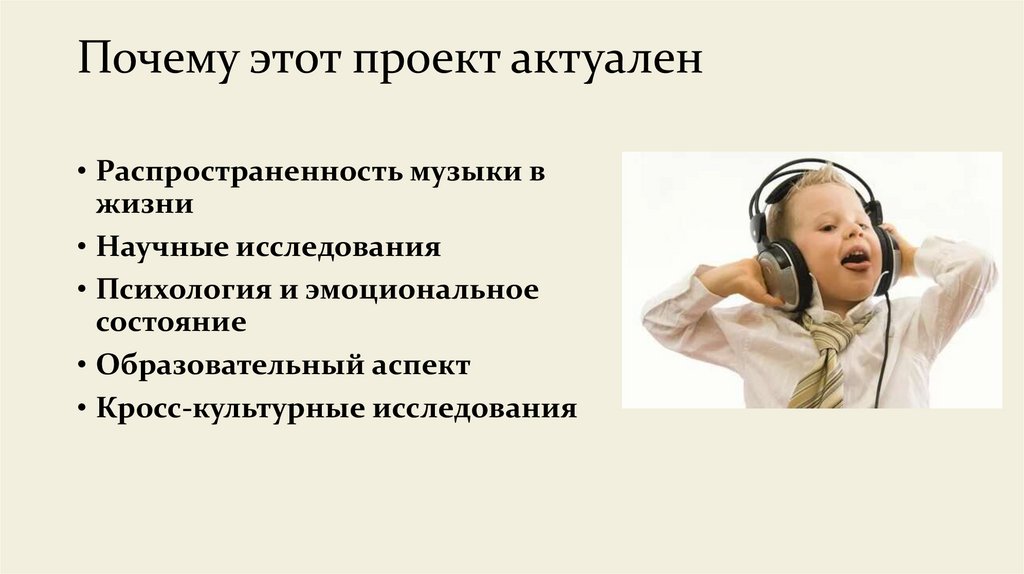 Почему этот проект актуален

• Распространенность музыки в жизни
• Научные исследования
• Психология и эмоциональное состояние
• Образовательный аспект
• Кросс-культурные исследования